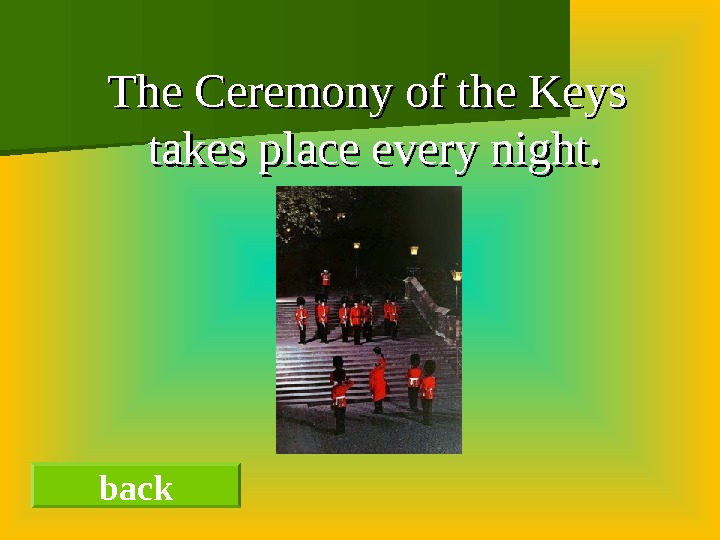 The Ceremony of the Keys takes place every night.

back